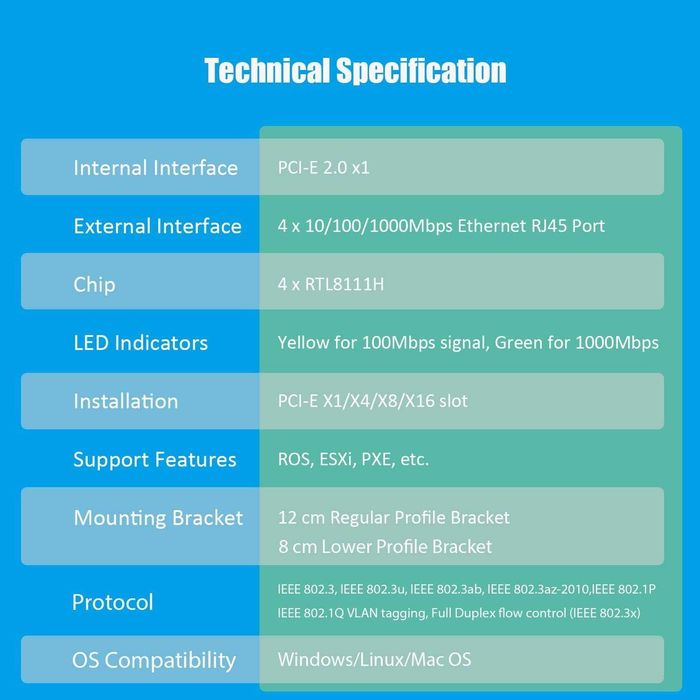 Technical Specification

| Internal Interface | PCI-E 2.0 x1 |
|---|---|
| External Interface | 4 x 10/100/1000Mbps Ethernet RJ45 Port |
| Chip | 4 x RTL8111H |
| LED Indicators | Yellow for 100Mbps signal, Green for 1000Mbps |
| Installation | PCI-E X1/X4/X8/X16 slot |
| Support Features | ROS, ESXi, PXE, etc. |
| Mounting Bracket | 12 cm Regular Profile Bracket 8 cm Lower Profile Bracket |
| Protocol | IEEE 802.3, IEEE 802.3u, IEEE 802.3ab, IEEE 802.3az-2010,IEEE 802.1P IEEE 802.1Q VLAN tagging, Full Duplex flow control (IEEE 802.3x) |
| OS Compatibility | Windows/Linux/Mac OS |